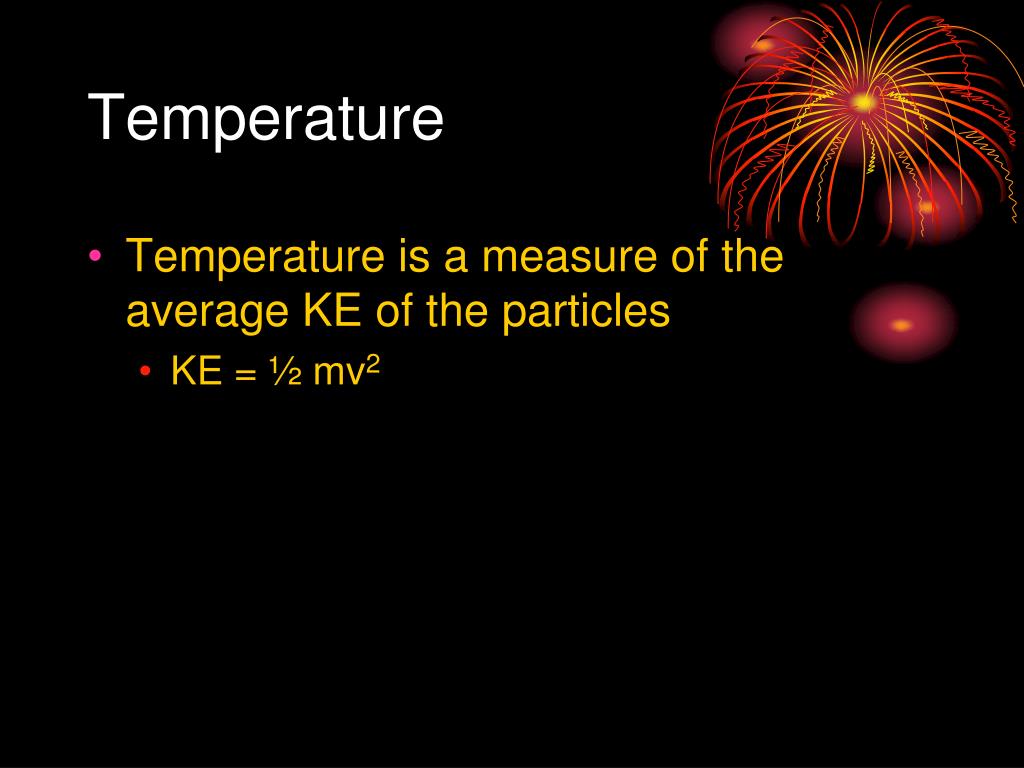 Temperature

• Temperature is a measure of the average KE of the particles
  • $KE = \frac{1}{2} mv^2$